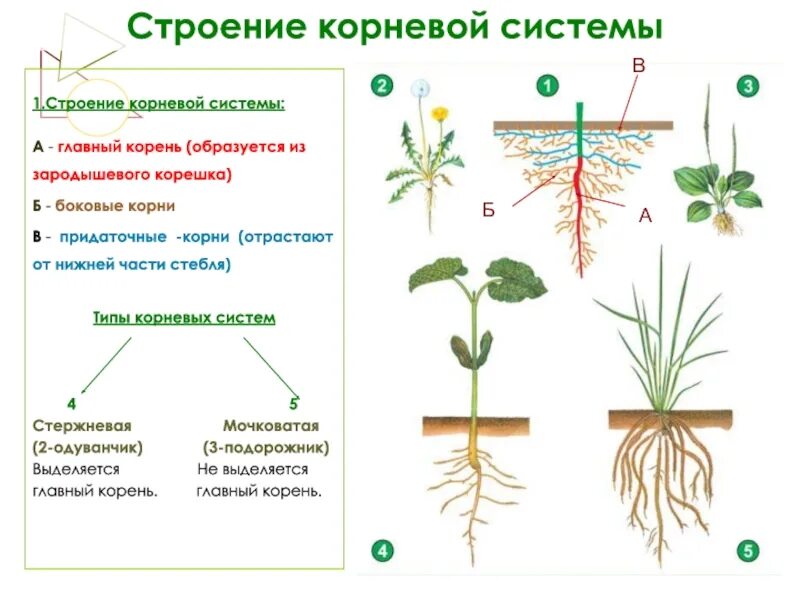 Строение корневой системы

1.Строение корневой системы:

А - главный корень (образуется из зародышевого корешка)

Б - боковые корни

В - придаточные -корни (отрастают от нижней части стебля)

Типы корневых систем

4
Стержневая
(2-одуванчик)
Выделяется главный корень.

5
Мочковатая
(3-подорожник)
Не выделяется главный корень.

2

1

В

3

Б

А

4

5